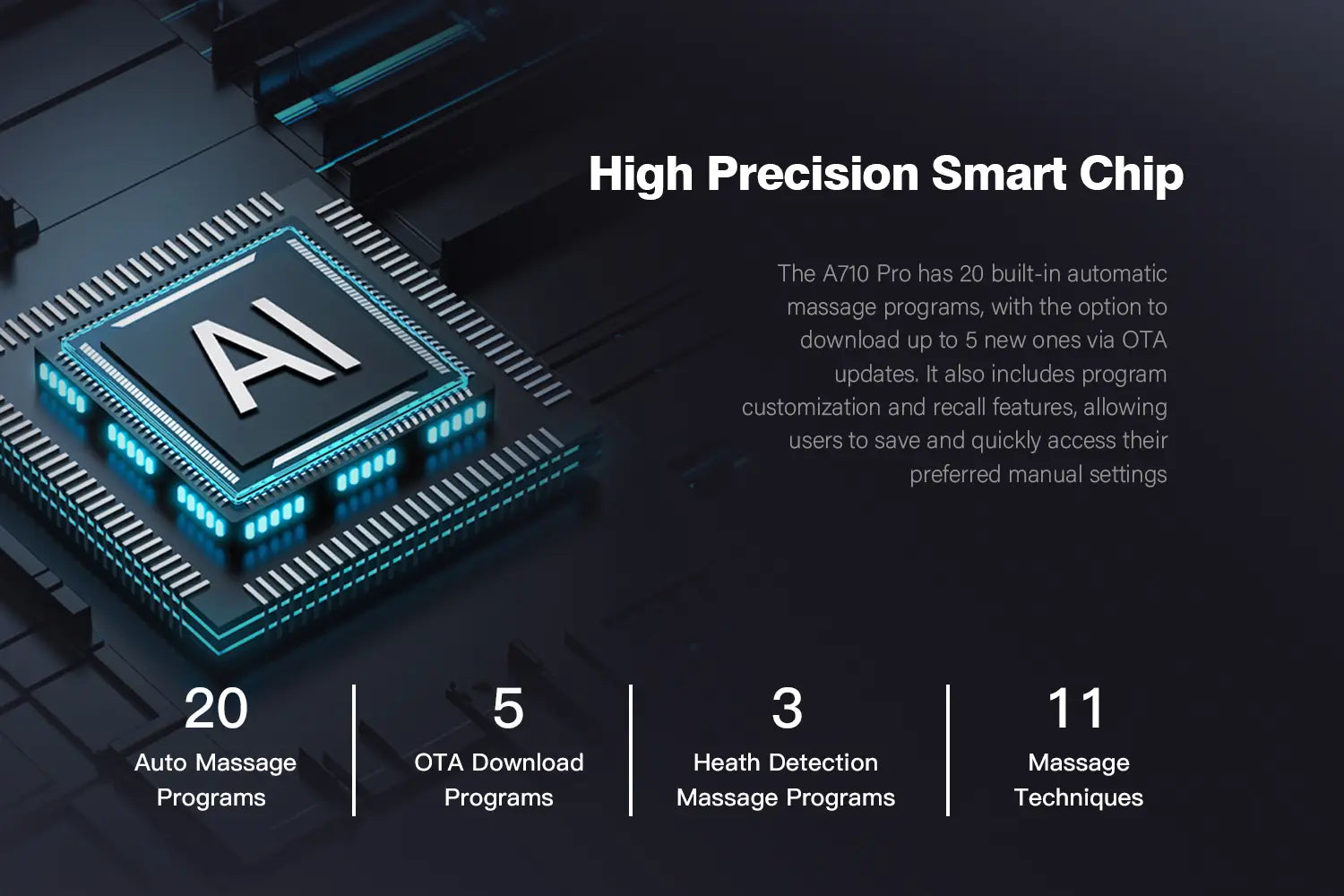 AI

High Precision Smart Chip

The A710 Pro has 20 built-in automatic massage programs, with the option to download up to 5 new ones via OTA updates. It also includes program customization and recall features, allowing users to save and quickly access their preferred manual settings

20
Auto Massage
Programs

5
OTA Download
Programs

3
Heath Detection
Massage Programs

11
Massage
Techniques